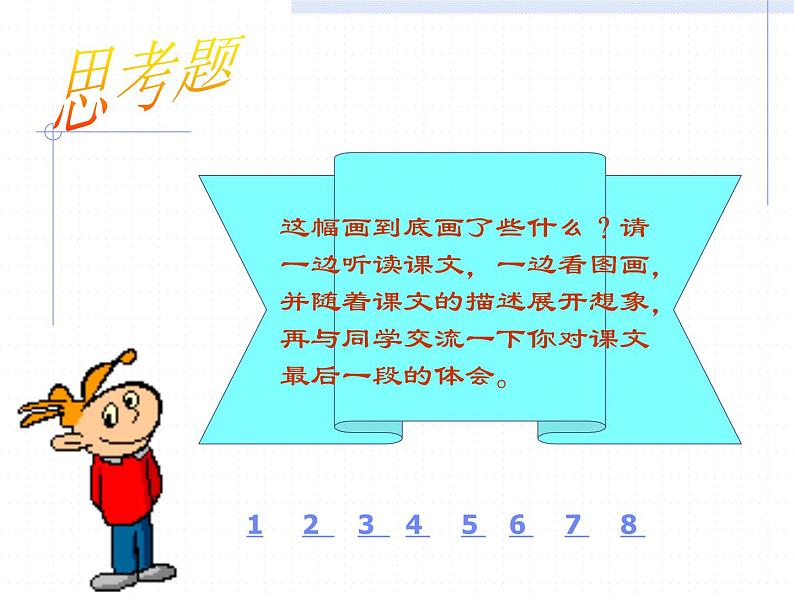 思考题

这幅画到底画了些什么？请一边听读课文，一边看图画，并随着课文的描述展开想象，再与同学交流一下你对课文最后一段的体会。

1 2 3 4 5 6 7 8